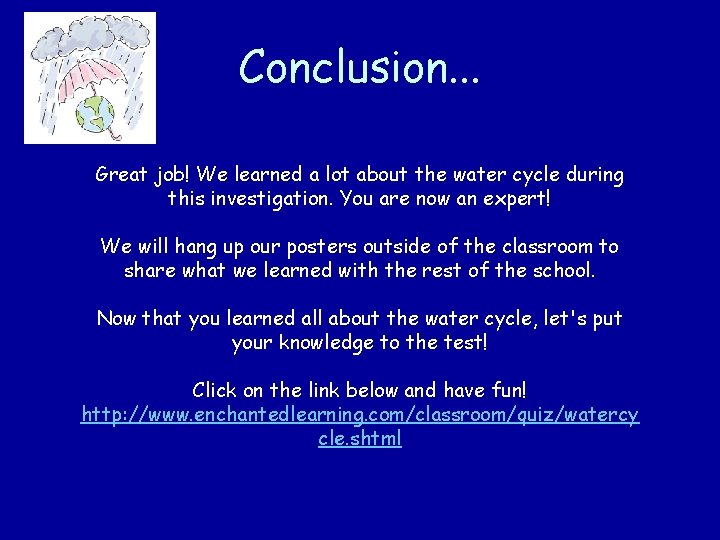 Conclusion…

Great job! We learned a lot about the water cycle during this investigation. You are now an expert!

We will hang up our posters outside of the classroom to share what we learned with the rest of the school.

Now that you learned all about the water cycle, let's put your knowledge to the test!

Click on the link below and have fun!
http://www.enchantedlearning.com/classroom/quiz/watercycle.shtml